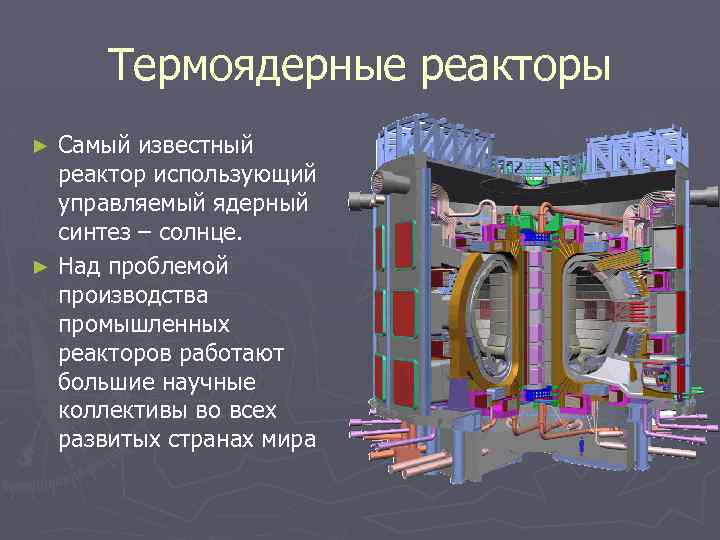 Термоядерные реакторы

► Самый известный реактор использующий управляемый ядерный синтез – солнце.

► Над проблемой производства промышленных реакторов работают большие научные коллективы во всех развитых странах мира